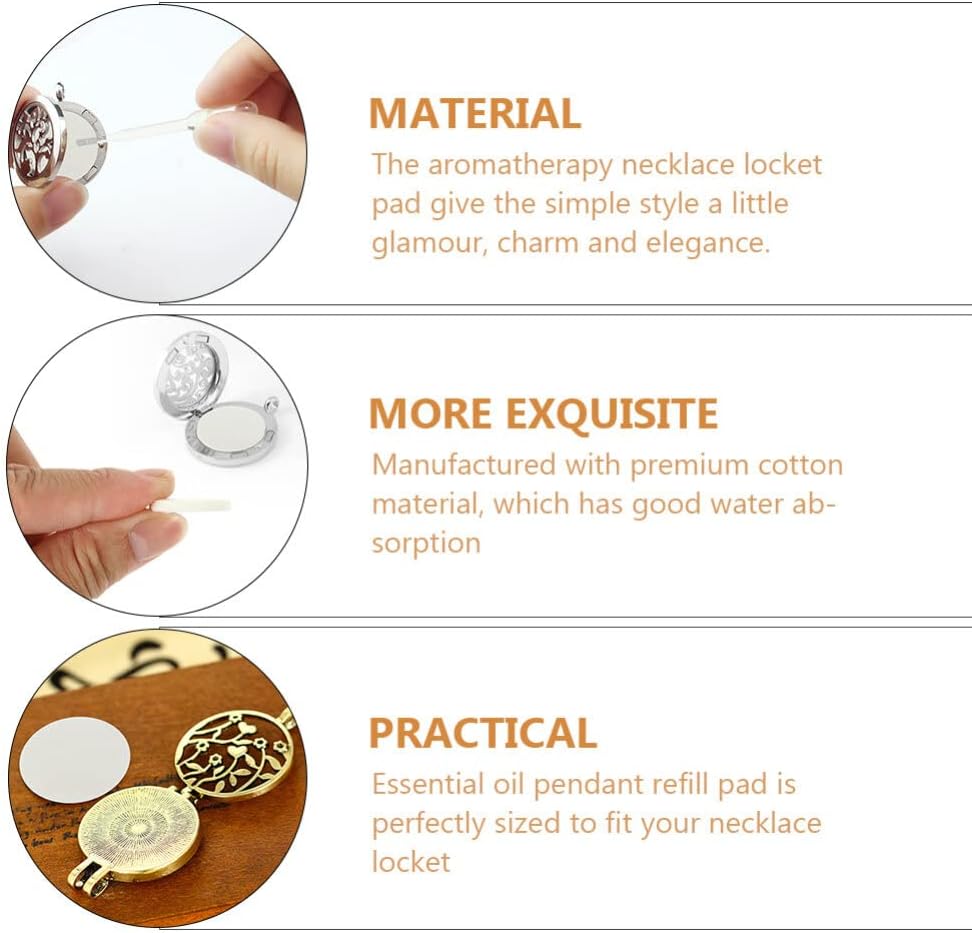 MATERIAL

The aromatherapy necklace locket pad give the simple style a little glamour, charm and elegance.

MORE EXQUISITE

Manufactured with premium cotton material, which has good water absorption

PRACTICAL

Essential oil pendant refill pad is perfectly sized to fit your necklace locket